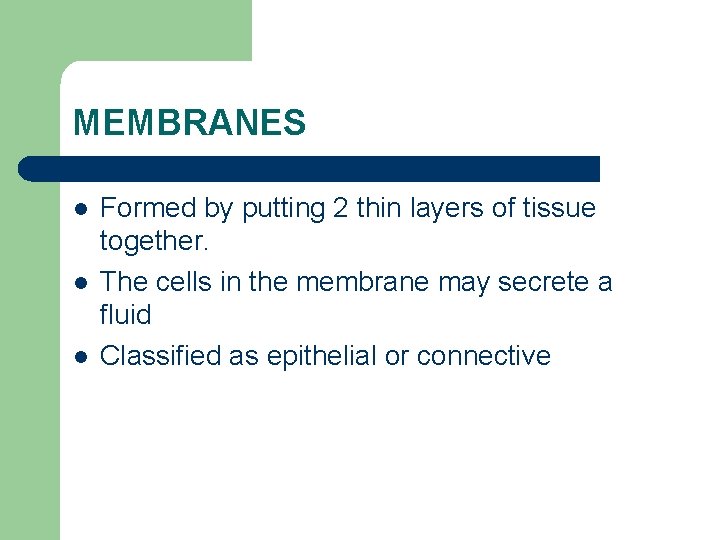 MEMBRANES

- Formed by putting 2 thin layers of tissue together.
- The cells in the membrane may secrete a fluid
- Classified as epithelial or connective